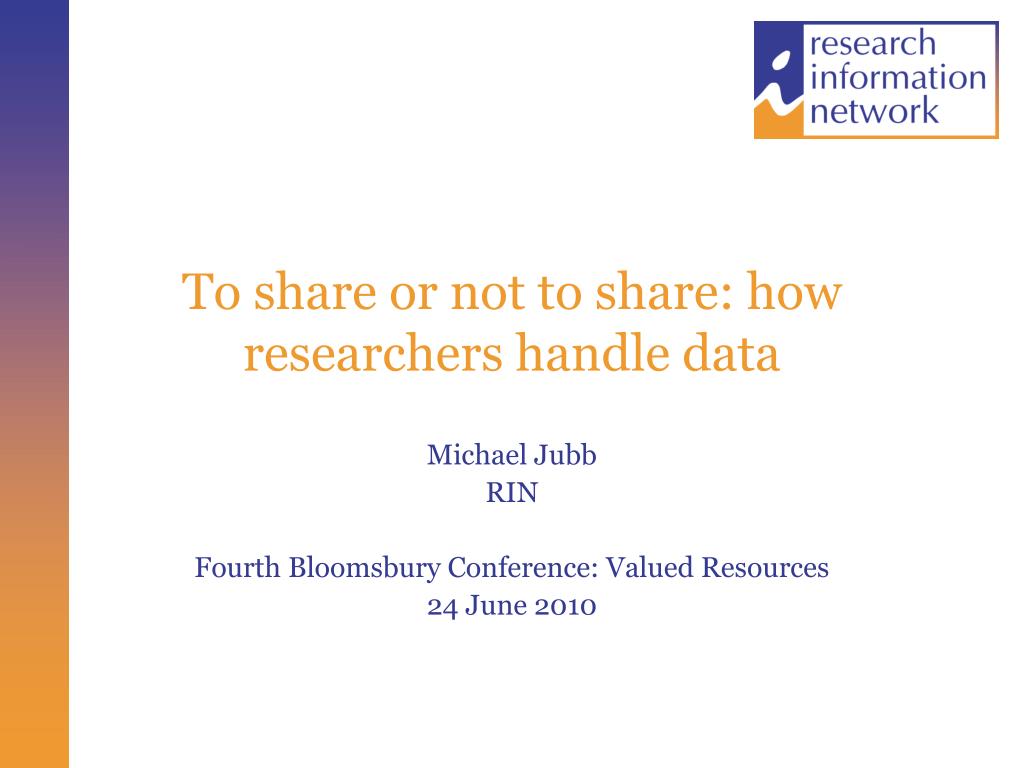 research information network

To share or not to share: how researchers handle data

Michael Jubb
RIN

Fourth Bloomsbury Conference: Valued Resources
24 June 2010